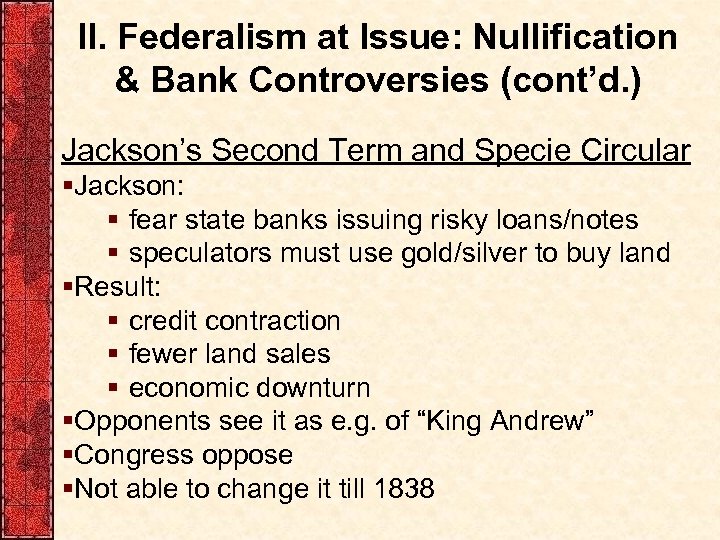 II. Federalism at Issue: Nullification & Bank Controversies (cont’d.)

Jackson’s Second Term and Specie Circular

▪Jackson:
▪ fear state banks issuing risky loans/notes
▪ speculators must use gold/silver to buy land
▪Result:
▪ credit contraction
▪ fewer land sales
▪ economic downturn
▪Opponents see it as e.g. of “King Andrew”
▪Congress oppose
▪Not able to change it till 1838